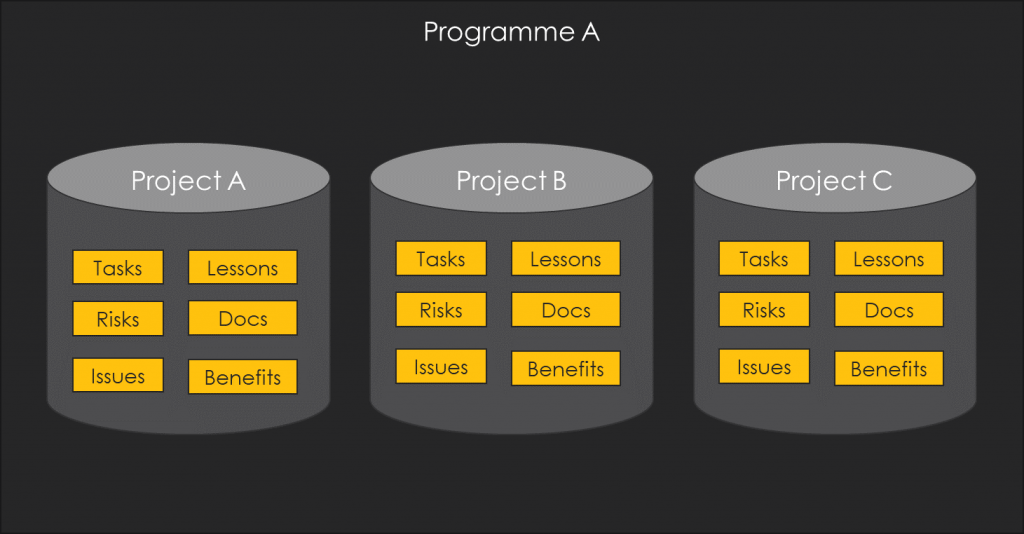 Programme A

Project A

Tasks
Lessons
Risks
Docs
Issues
Benefits

Project B

Tasks
Lessons
Risks
Docs
Issues
Benefits

Project C

Tasks
Lessons
Risks
Docs
Issues
Benefits